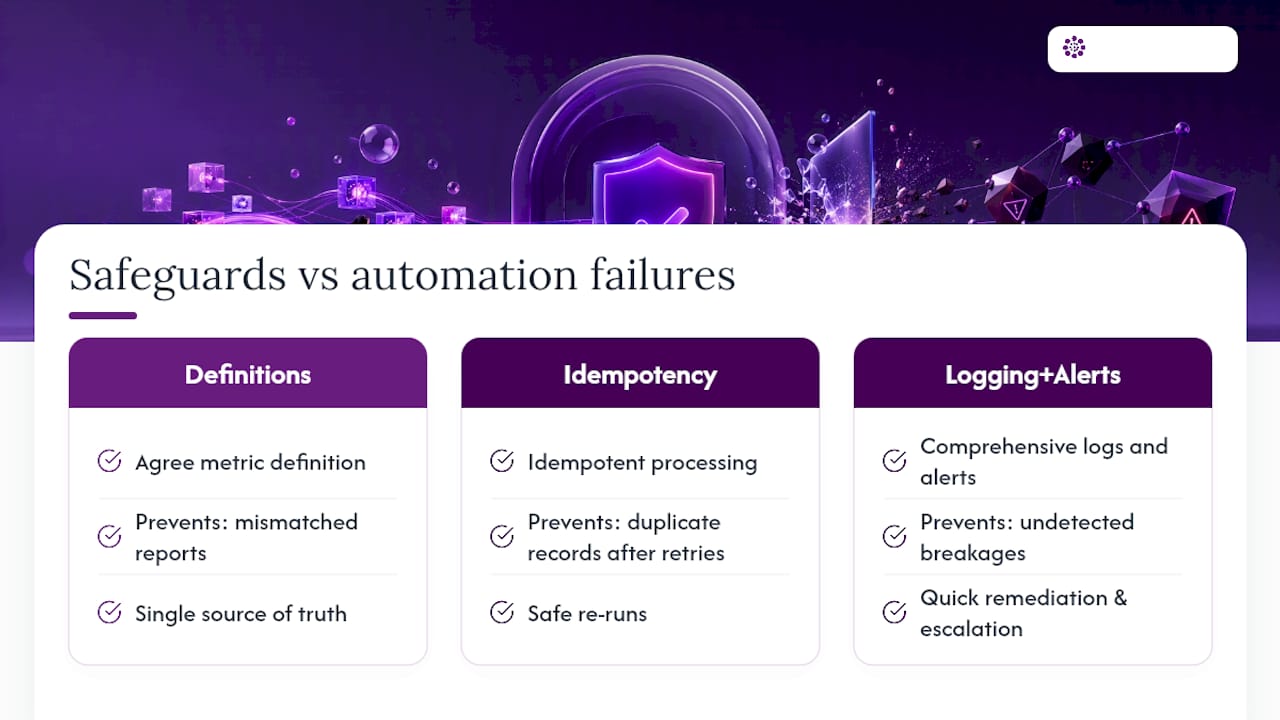 Safeguards vs automation failures

Definitions

Agree metric definition

Prevents: mismatched reports

Single source of truth

Idempotency

Idempotent processing

Prevents: duplicate records after retries

Safe re-runs

Logging+Alerts

Comprehensive logs and alerts

Prevents: undetected breakages

Quick remediation & escalation